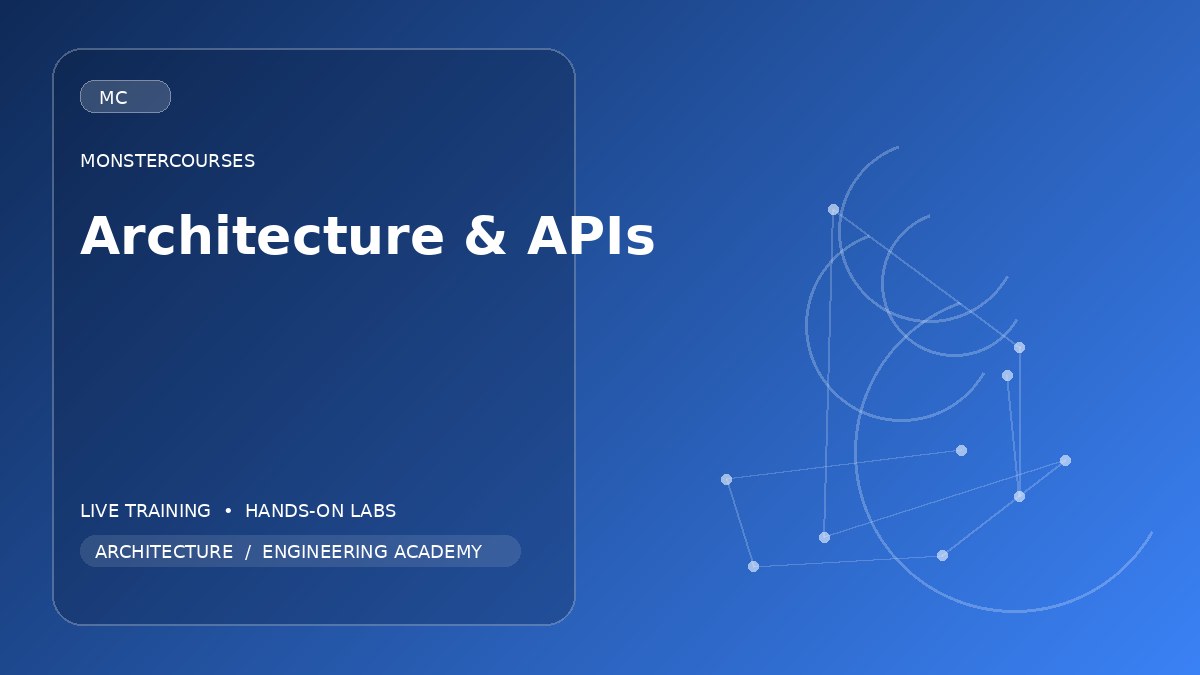 MC

MONSTERCOURSES

Architecture & APIs

LIVE TRAINING • HANDS-ON LABS

ARCHITECTURE / ENGINEERING ACADEMY